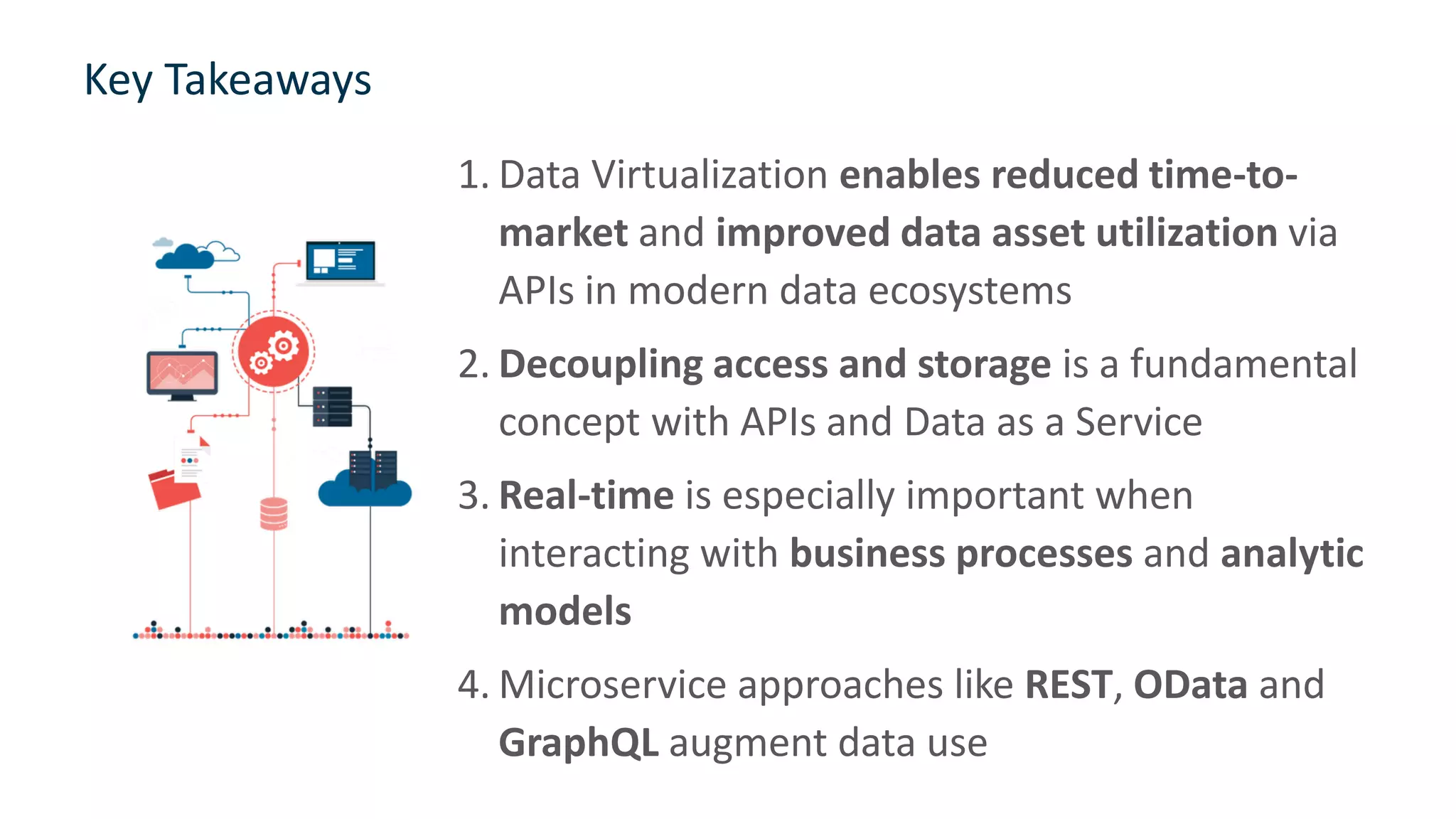 Key Takeaways

1. Data Virtualization enables reduced time-to-market and improved data asset utilization via APIs in modern data ecosystems

2. Decoupling access and storage is a fundamental concept with APIs and Data as a Service

3. Real-time is especially important when interacting with business processes and analytic models

4. Microservice approaches like REST, OData and GraphQL augment data use